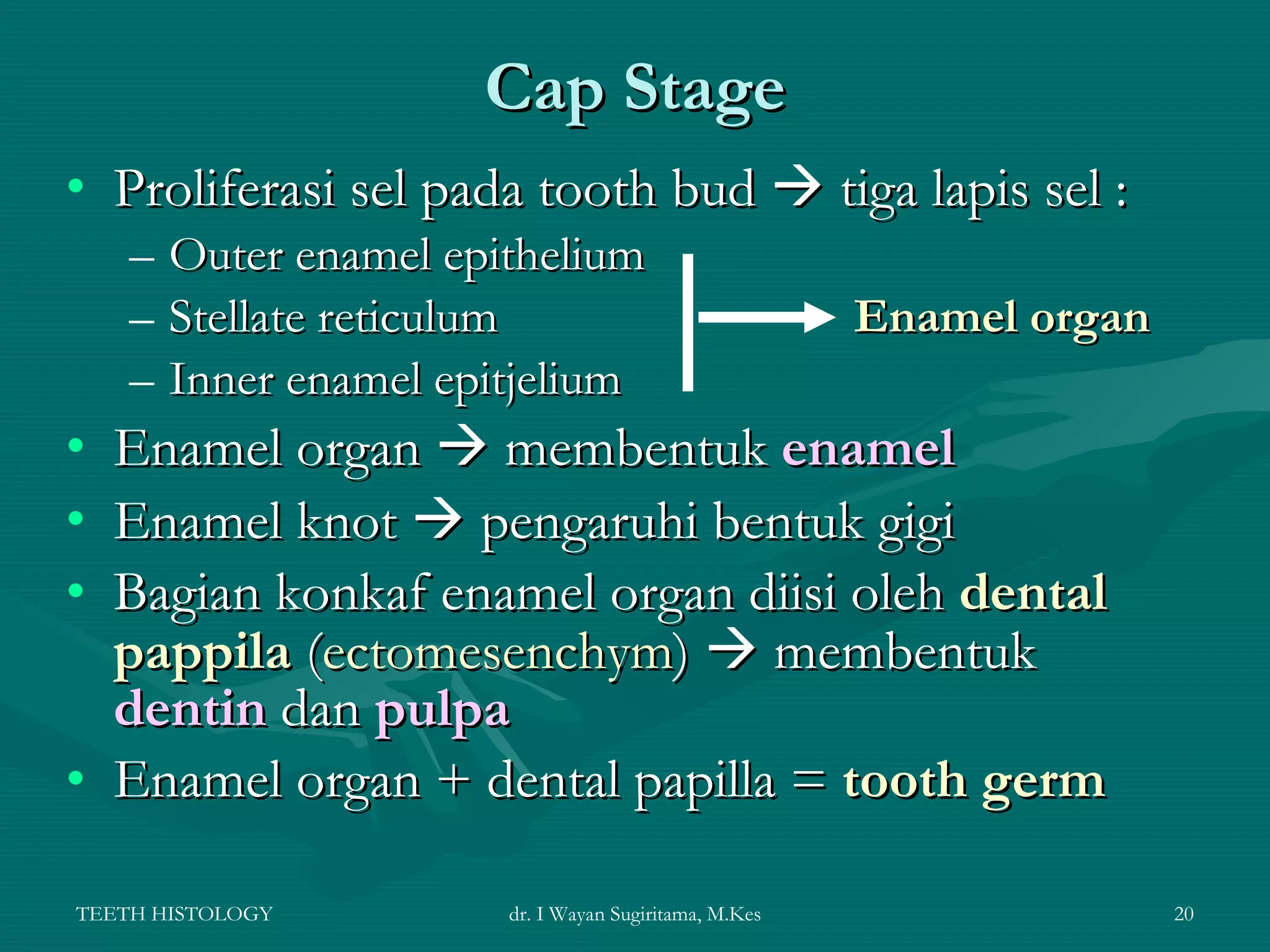 Cap Stage

• Proliferasi sel pada tooth bud → tiga lapis sel :
– Outer enamel epithelium
– Stellate reticulum
– Inner enamel epitjelium

Enamel organ

• Enamel organ → membentuk enamel
• Enamel knot → pengaruhi bentuk gigi
• Bagian konkaf enamel organ diisi oleh dental pappila (ectomesenchym) → membentuk dentin dan pulpa
• Enamel organ + dental papilla = tooth germ

TEETH HISTOLOGY dr. I Wayan Sugiritama, M.Kes 20